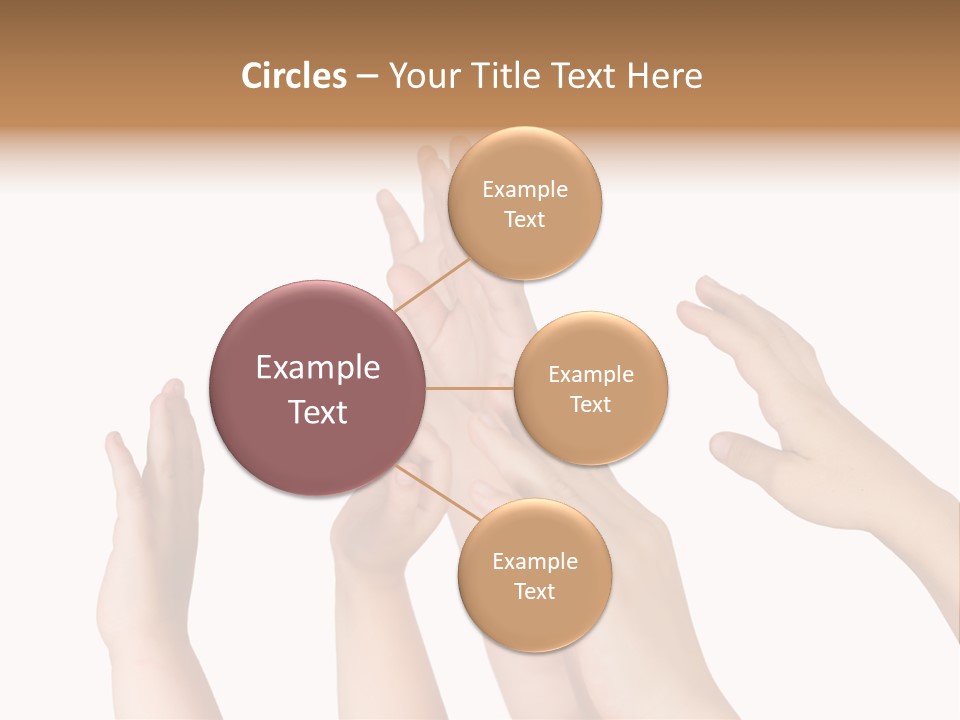 Circles – Your Title Text Here

Example Text

Example Text

Example Text

Example Text